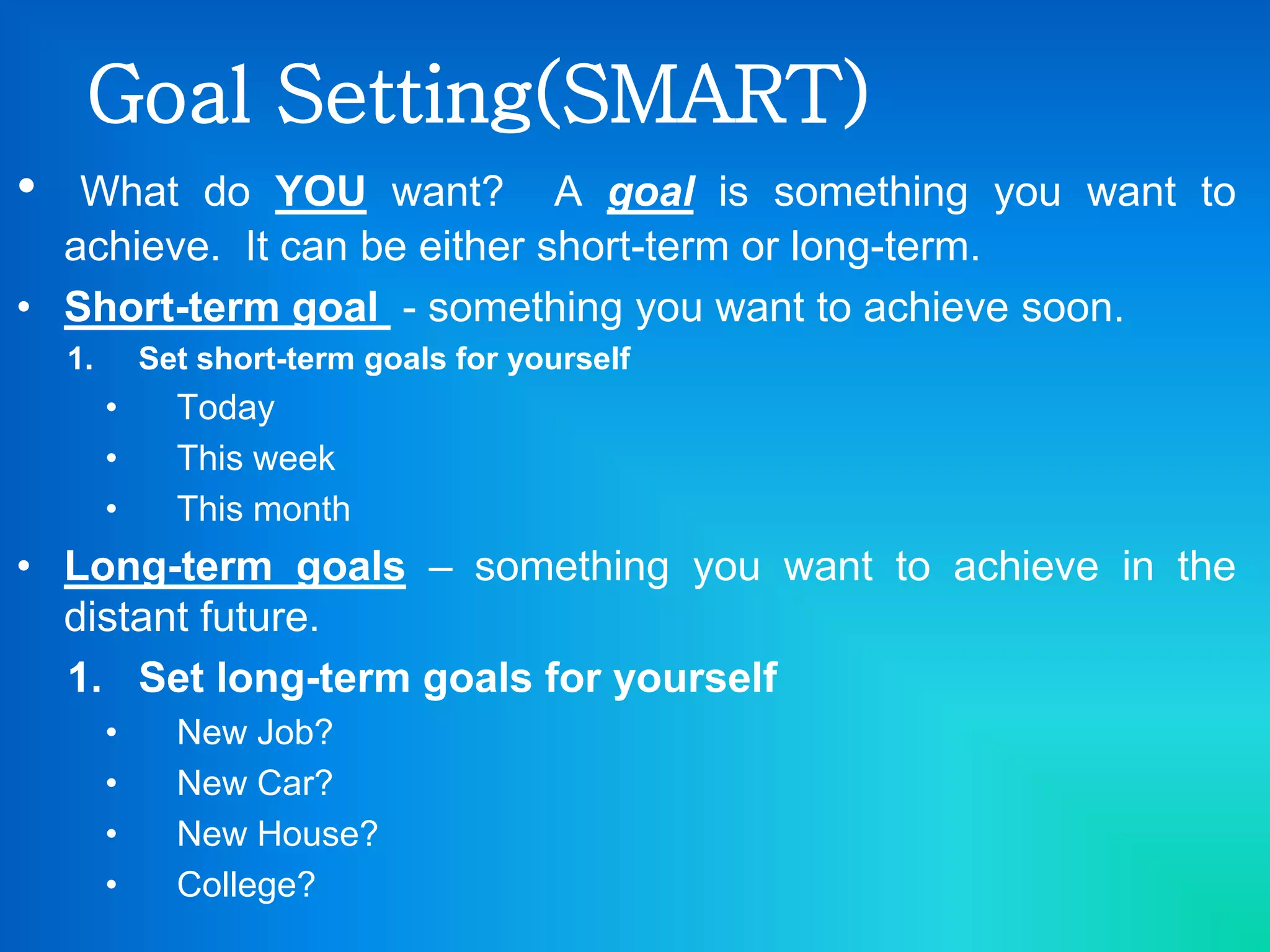 Goal Setting(SMART)

• What do YOU want? A goal is something you want to achieve. It can be either short-term or long-term.

• Short-term goal - something you want to achieve soon.

1. Set short-term goals for yourself

• Today
• This week
• This month

• Long-term goals – something you want to achieve in the distant future.

1. Set long-term goals for yourself

• New Job?
• New Car?
• New House?
• College?